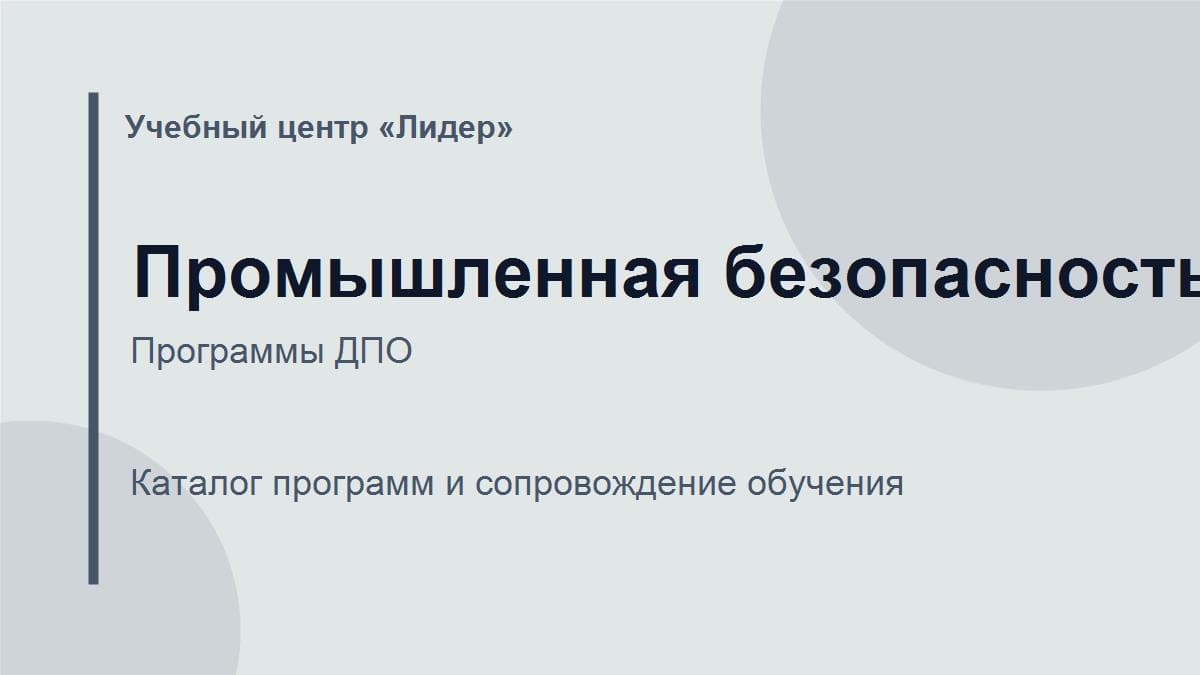 Учебный центр «Лидер»

Промышленная безопасность

Программы ДПО

Каталог программ и сопровождение обучения